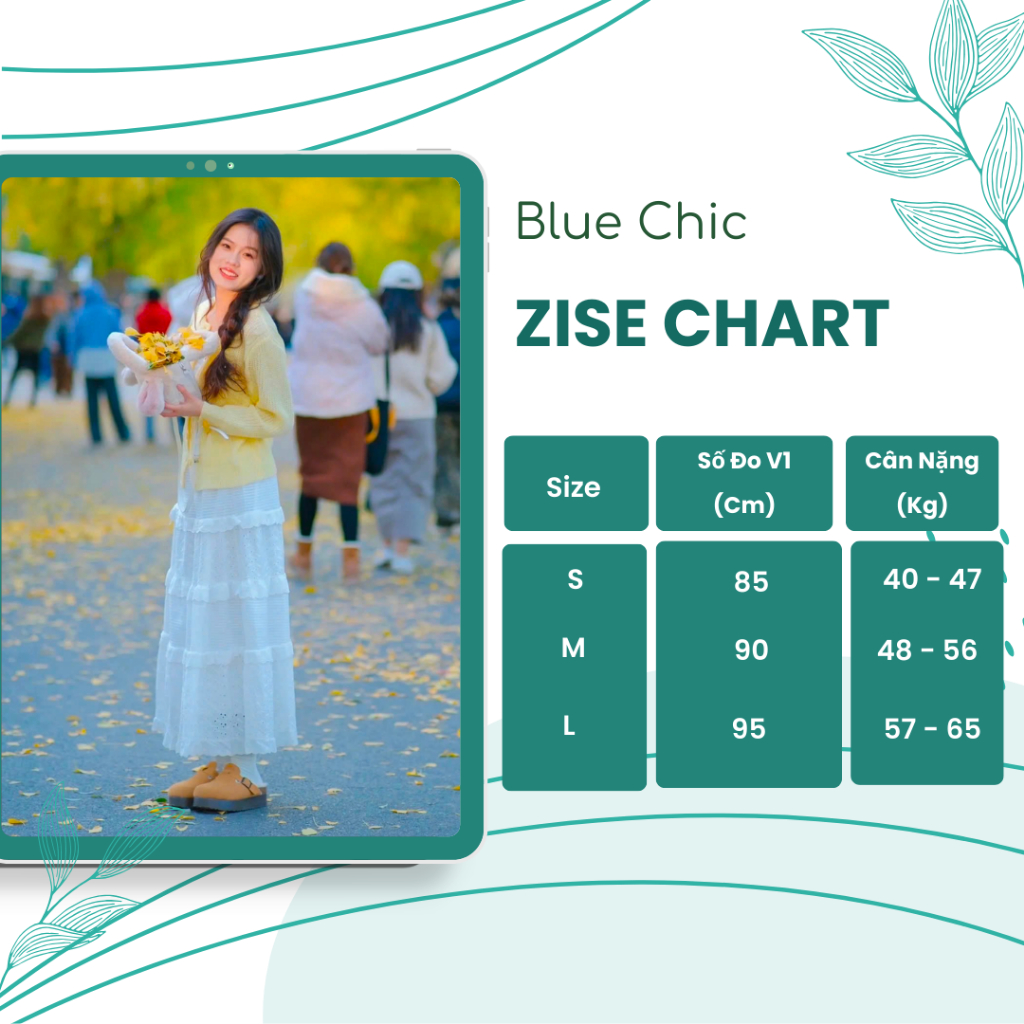 Blue Chic

ZISE CHART

| Size | Số Đo V1 (Cm) | Cân Nặng (Kg) |
|---|---|---|
| S | 85 | 40 - 47 |
| M | 90 | 48 - 56 |
| L | 95 | 57 - 65 |